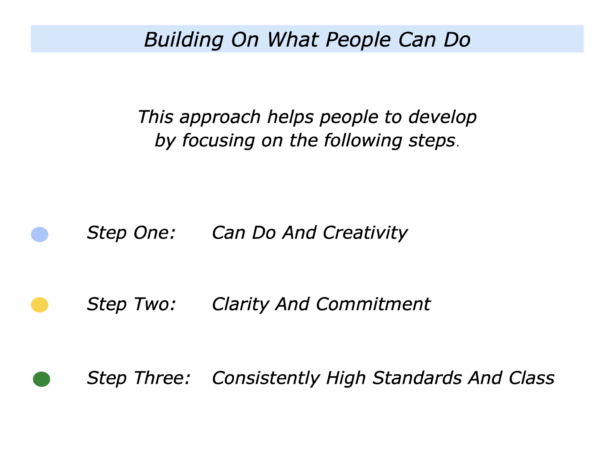 Building On What People Can Do

This approach helps people to develop by focusing on the following steps.

Step One: Can Do And Creativity

Step Two: Clarity And Commitment

Step Three: Consistently High Standards And Class